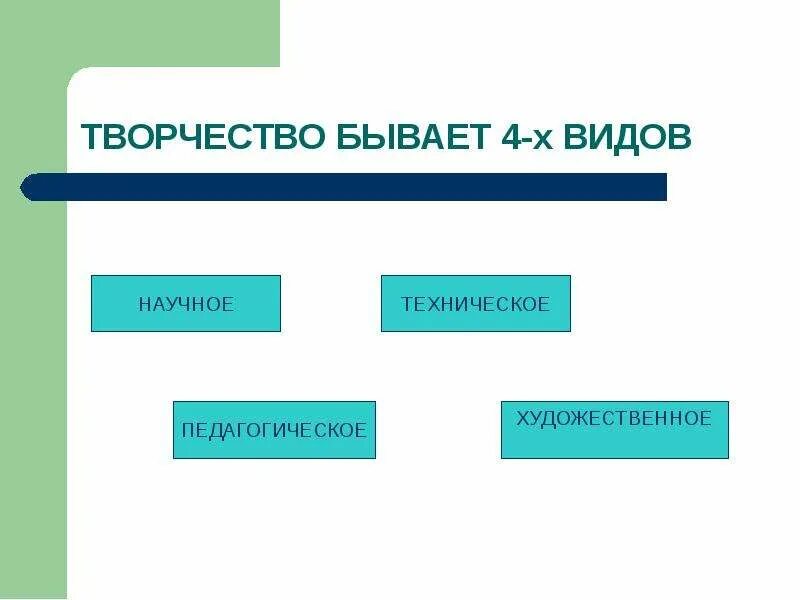 ТВОРЧЕСТВО БЫВАЕТ 4-х ВИДОВ

НАУЧНОЕ

ТЕХНИЧЕСКОЕ

ПЕДАГОГИЧЕСКОЕ

ХУДОЖЕСТВЕННОЕ